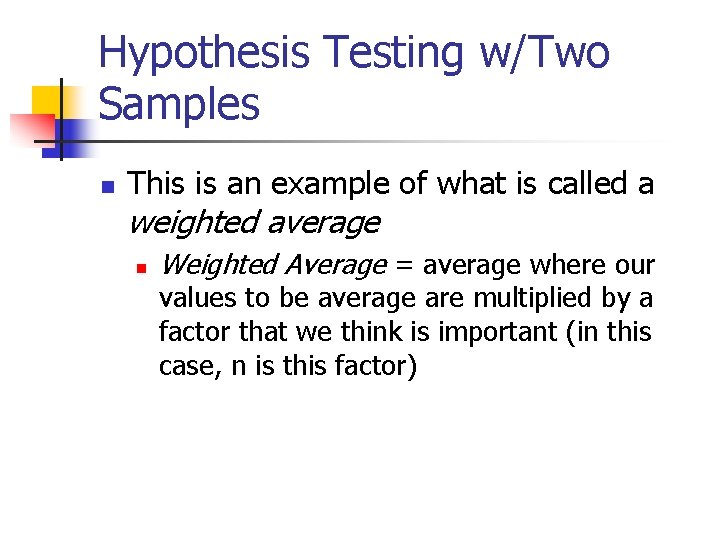 Hypothesis Testing w/Two Samples

This is an example of what is called a weighted average

Weighted Average = average where our values to be average are multiplied by a factor that we think is important (in this case, n is this factor)